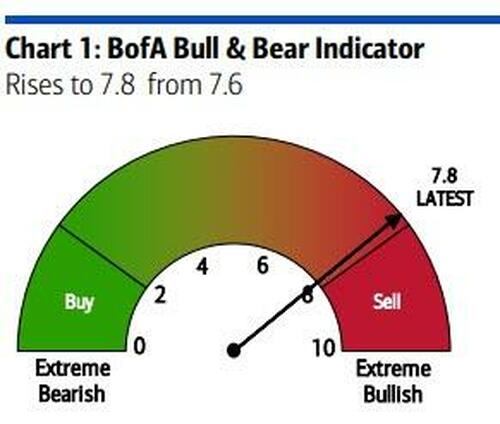 Chart 1: BofA Bull & Bear Indicator
Rises to 7.8 from 7.6

7.8
LATEST

Buy
Sell

0
2
4
6
8
10

Extreme
Bearish

Extreme
Bullish